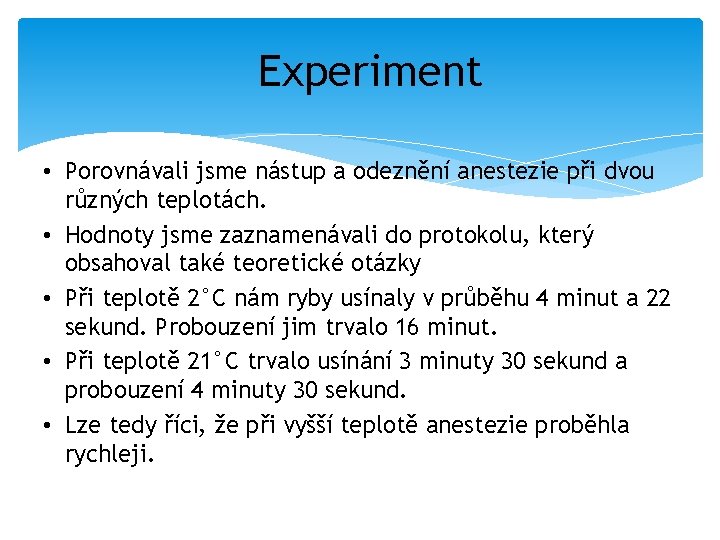 Experiment

• Porovnávali jsme nástup a odeznění anestezie při dvou různých teplotách.

• Hodnoty jsme zaznamenávali do protokolu, který obsahoval také teoretické otázky

• Při teplotě 2°C nám ryby usínaly v průběhu 4 minut a 22 sekund. Probouzení jim trvalo 16 minut.

• Při teplotě 21°C trvalo usínání 3 minuty 30 sekund a probouzení 4 minuty 30 sekund.

• Lze tedy říci, že při vyšší teplotě anestezie proběhla rychleji.